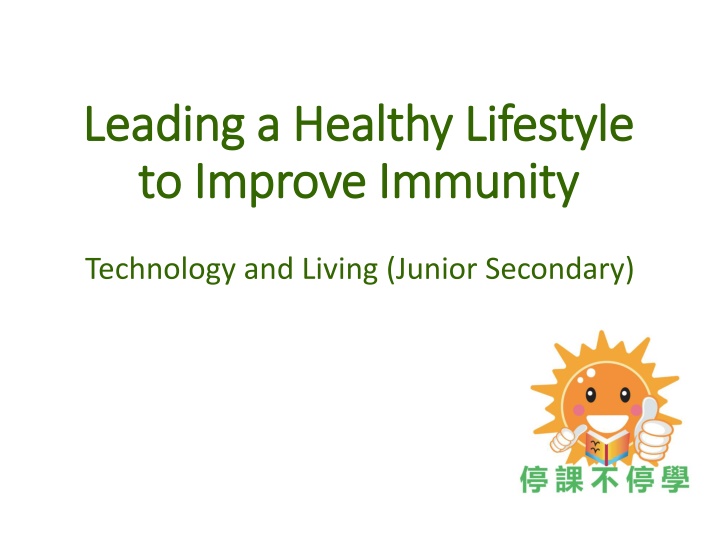 Leading a Healthy Lifestyle to Improve Immunity

Technology and Living (Junior Secondary)

停課不停學